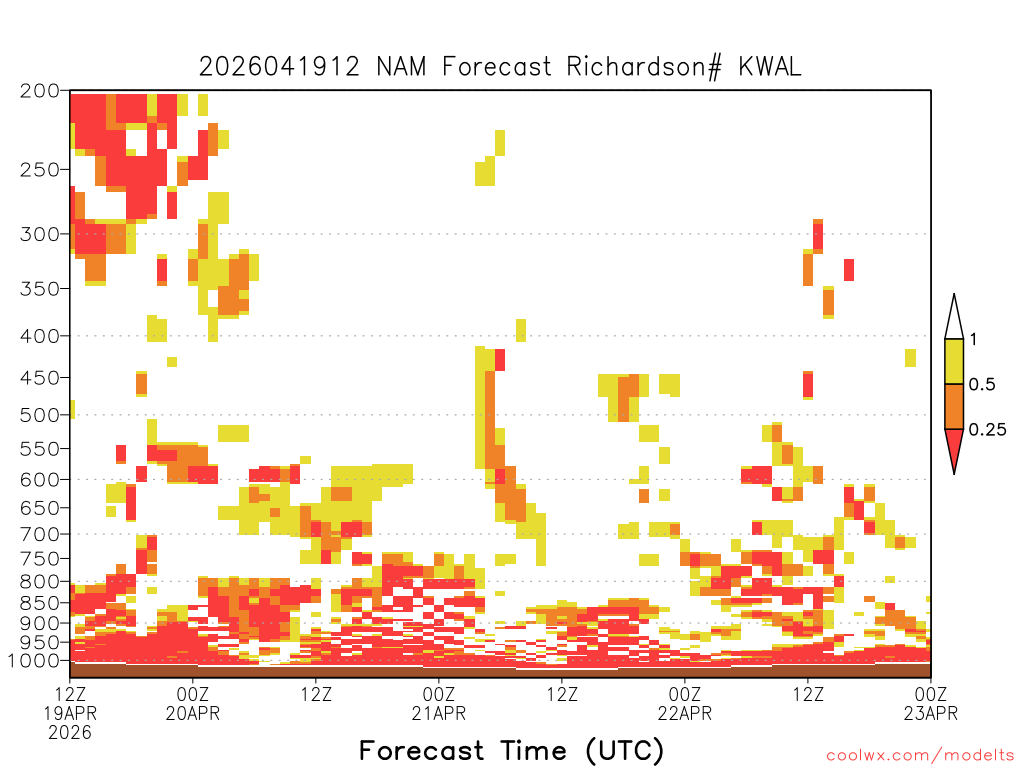 2026041912 NAM Forecast Richardson# KWAL

200
250
300
350
400
450
500
550
600
650
700
750
800
850
900
950
1000

1
0.5
0.25

12Z
19APR
2026
00Z
20APR
12Z
00Z
21APR
12Z
00Z
22APR
12Z
00Z
23APR

Forecast Time (UTC)

coolwx.com/modelts